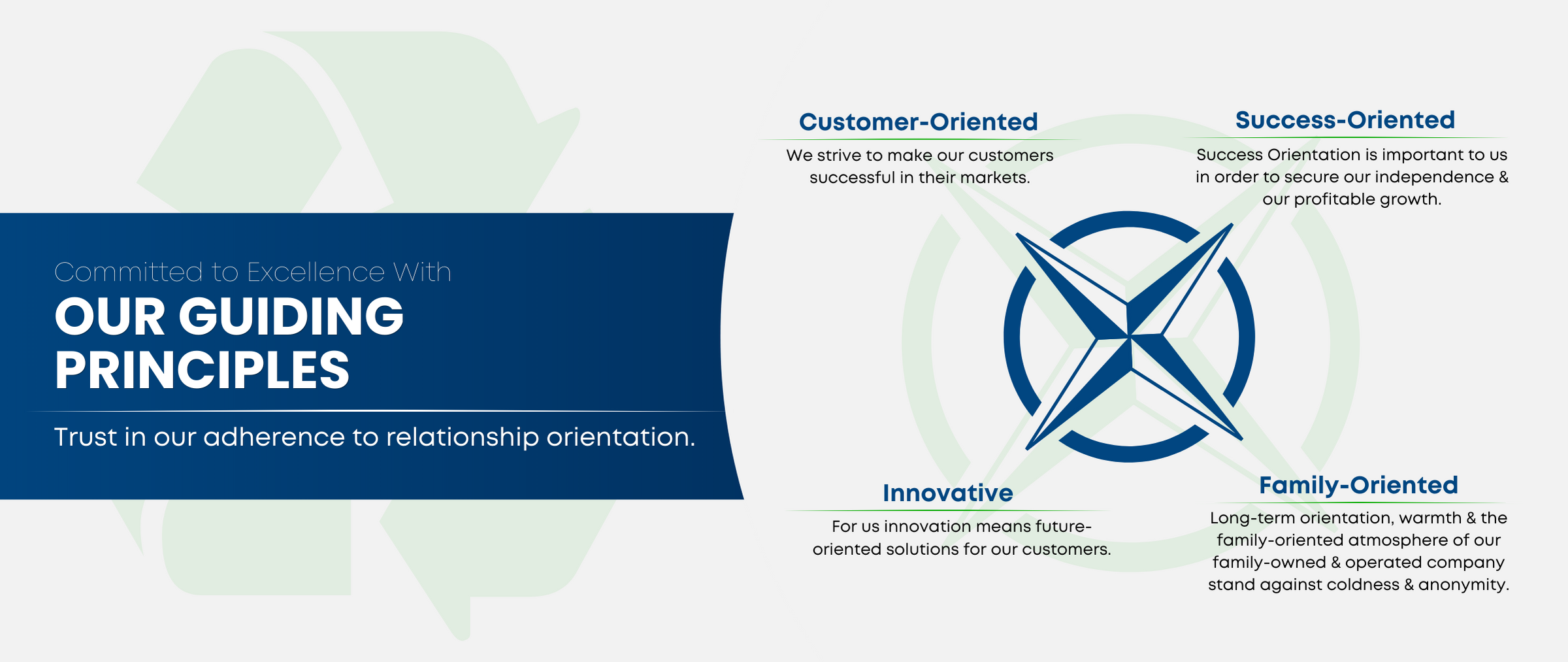 Committed to Excellence With
OUR GUIDING PRINCIPLES

Trust in our adherence to relationship orientation.

Customer-Oriented

We strive to make our customers successful in their markets.

Success-Oriented

Success Orientation is important to us in order to secure our independence & our profitable growth.

Innovative

For us innovation means future-oriented solutions for our customers.

Family-Oriented

Long-term orientation, warmth & the family-oriented atmosphere of our family-owned & operated company stand against coldness & anonymity.